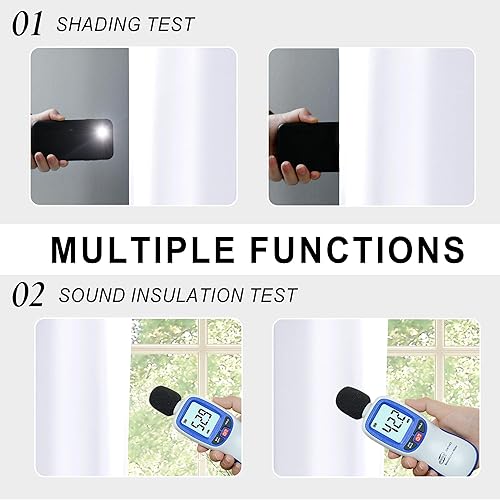 01 SHADING TEST

MULTIPLE FUNCTIONS

02 SOUND INSULATION TEST

52.9

42.2